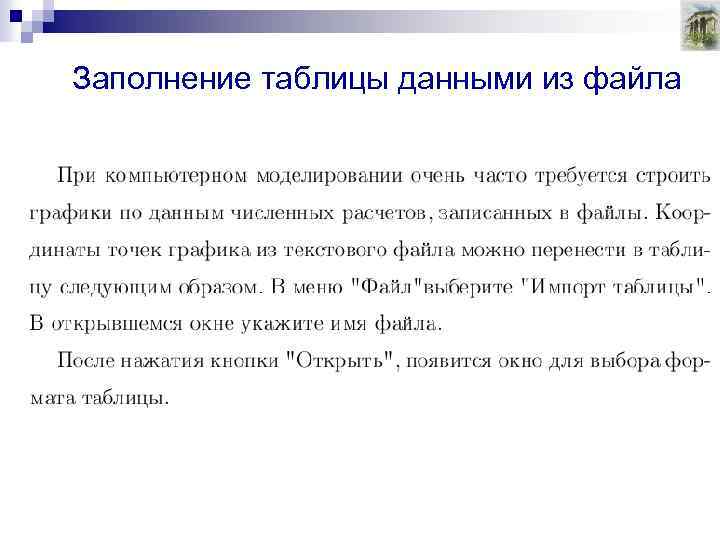 Заполнение таблицы данными из файла

При компьютерном моделировании очень часто требуется строить графики по данным численных расчетов, записанных в файлы. Координаты точек графика из текстового файла можно перенести в таблицу следующим образом. В меню "Файл"выберите "Импорт таблицы". В открывшемся окне укажите имя файла.

После нажатия кнопки "Открыть", появится окно для выбора формата таблицы.